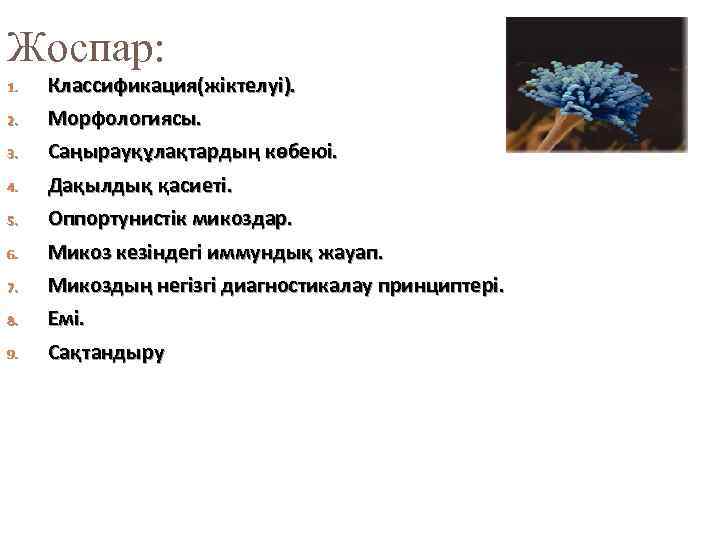 Жоспар:

1. Классификация(жіктелуі).
2. Морфологиясы.
3. Саңырауқұлақтардың көбеюі.
4. Дақылдық қасиеті.
5. Оппортунистік микоздар.
6. Микоз кезіндегі иммундық жауап.
7. Микоздың негізгі диагностикалау принциптері.
8. Емі.
9. Сақтандыру